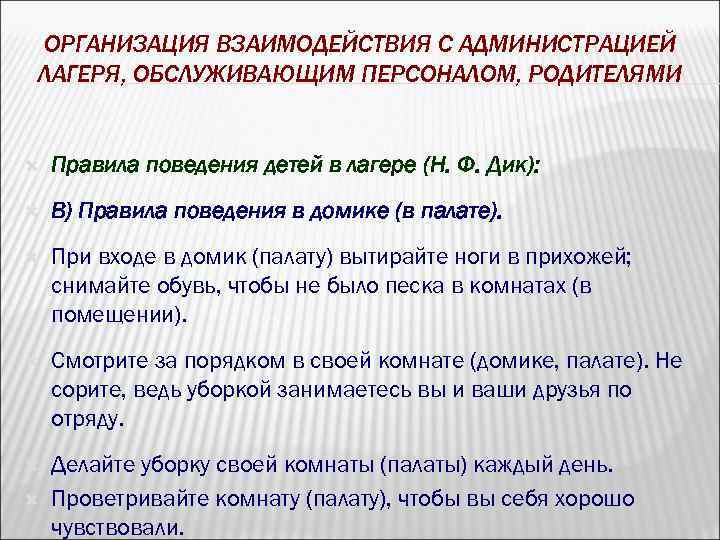 ОРГАНИЗАЦИЯ ВЗАИМОДЕЙСТВИЯ С АДМИНИСТРАЦИЕЙ ЛАГЕРЯ, ОБСЛУЖИВАЮЩИМ ПЕРСОНАЛОМ, РОДИТЕЛЯМИ

Правила поведения детей в лагере (Н. Ф. Дик):

В) Правила поведения в домике (в палате).

При входе в домик (палату) вытирайте ноги в прихожей; снимайте обувь, чтобы не было песка в комнатах (в помещении).

Смотрите за порядком в своей комнате (домике, палате). Не сорите, ведь уборкой занимаетесь вы и ваши друзья по отряду.

Делайте уборку своей комнаты (палаты) каждый день.

Проветривайте комнату (палату), чтобы вы себя хорошо чувствовали.